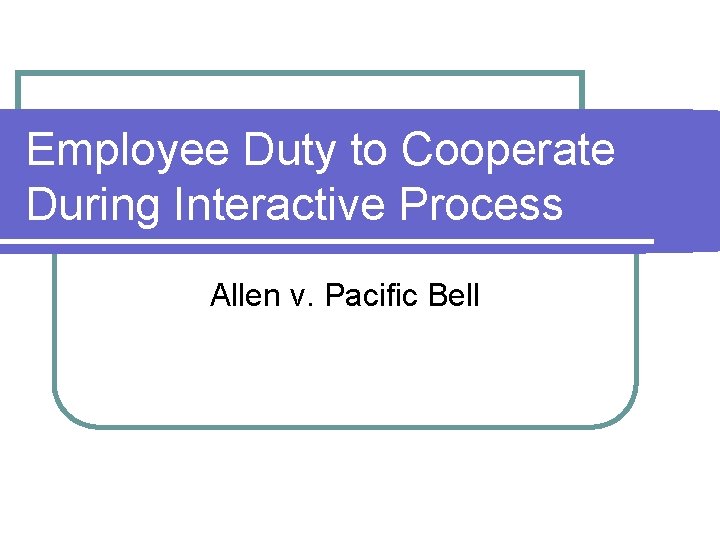 Employee Duty to Cooperate During Interactive Process

Allen v. Pacific Bell